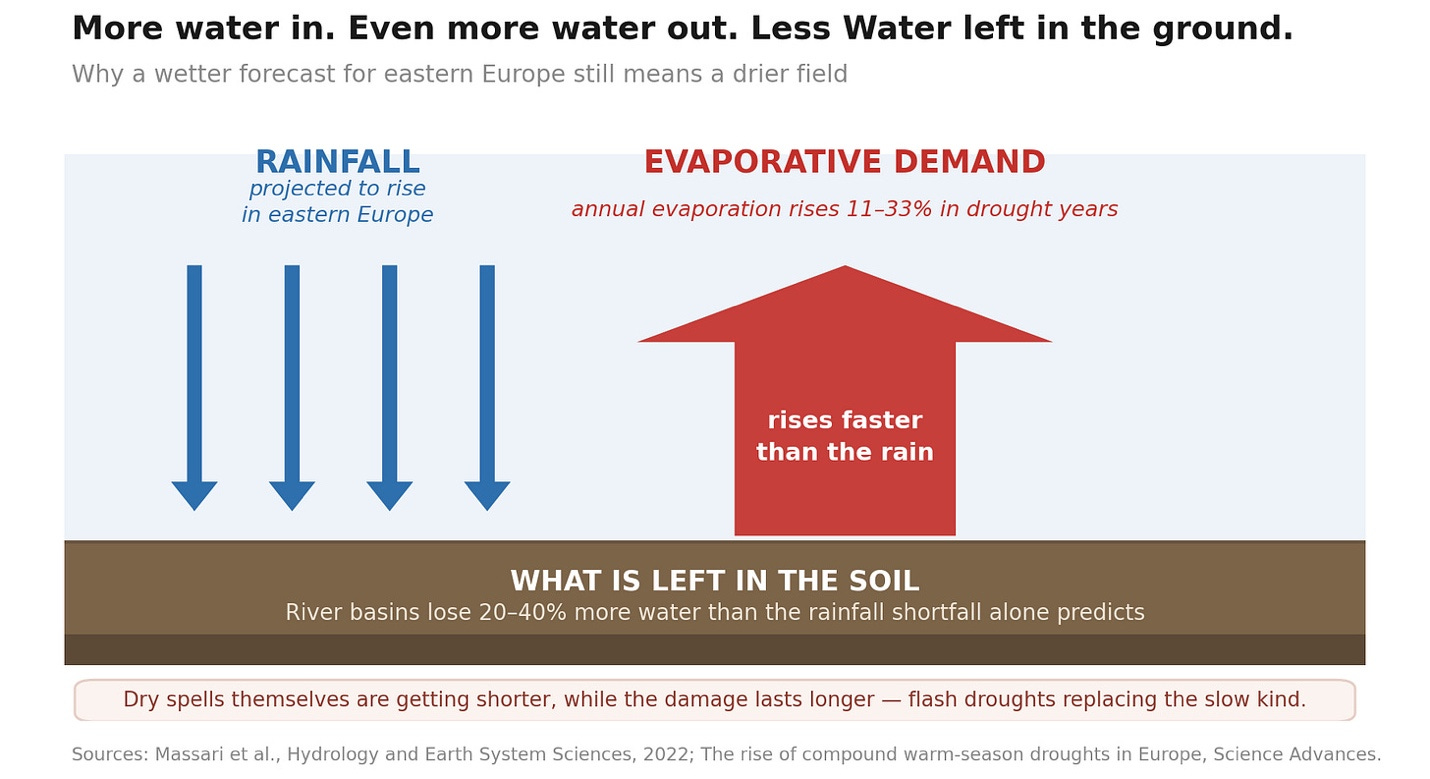 More water in. Even more water out. Less Water left in the ground.

Why a wetter forecast for eastern Europe still means a drier field

RAINFALL
projected to rise in eastern Europe

EVAPORATIVE DEMAND
annual evaporation rises 11–33% in drought years

rises faster than the rain

WHAT IS LEFT IN THE SOIL
River basins lose 20–40% more water than the rainfall shortfall alone predicts

Dry spells themselves are getting shorter, while the damage lasts longer — flash droughts replacing the slow kind.

Sources: Massari et al., Hydrology and Earth System Sciences, 2022; The rise of compound warm-season droughts in Europe, Science Advances.